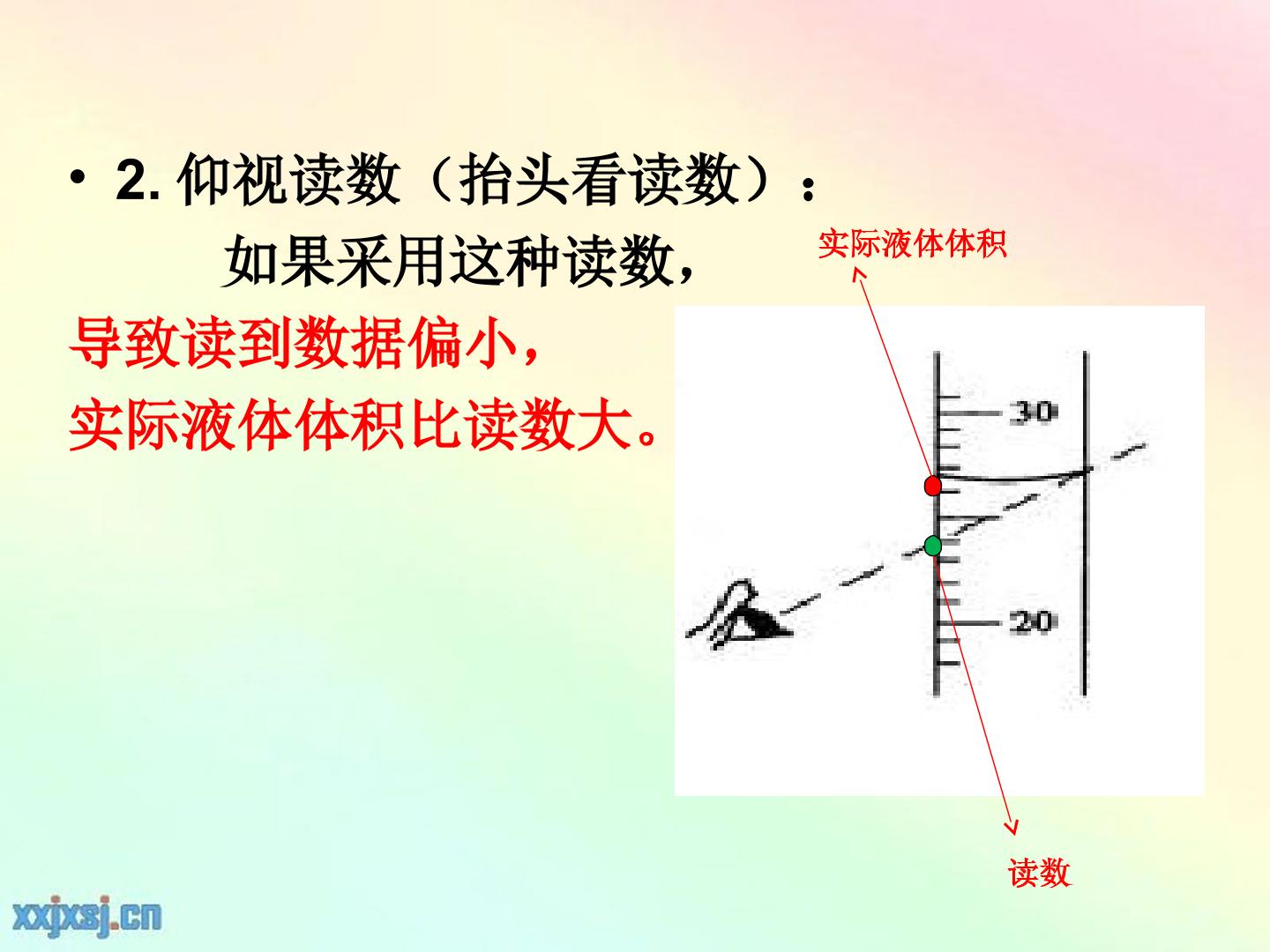 • 2.仰视读数（抬头看读数）：

如果采用这种读数，

导致读到数据偏小，

实际液体体积比读数大。

实际液体体积

30

20

读数

xxjxsj.cn